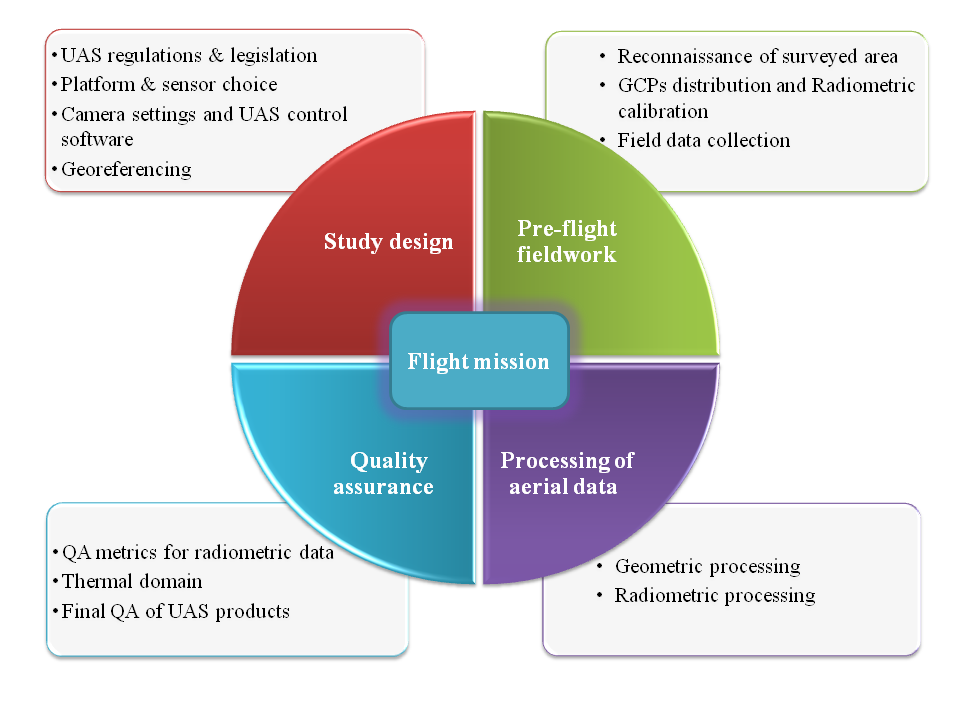 • UAS regulations & legislation
• Platform & sensor choice
• Camera settings and UAS control software
• Georeferencing

• Reconnaissance of surveyed area
• GCPs distribution and Radiometric calibration
• Field data collection

Study design

Pre-flight fieldwork

Flight mission

Quality assurance

Processing of aerial data

• QA metrics for radiometric data
• Thermal domain
• Final QA of UAS products

• Geometric processing
• Radiometric processing